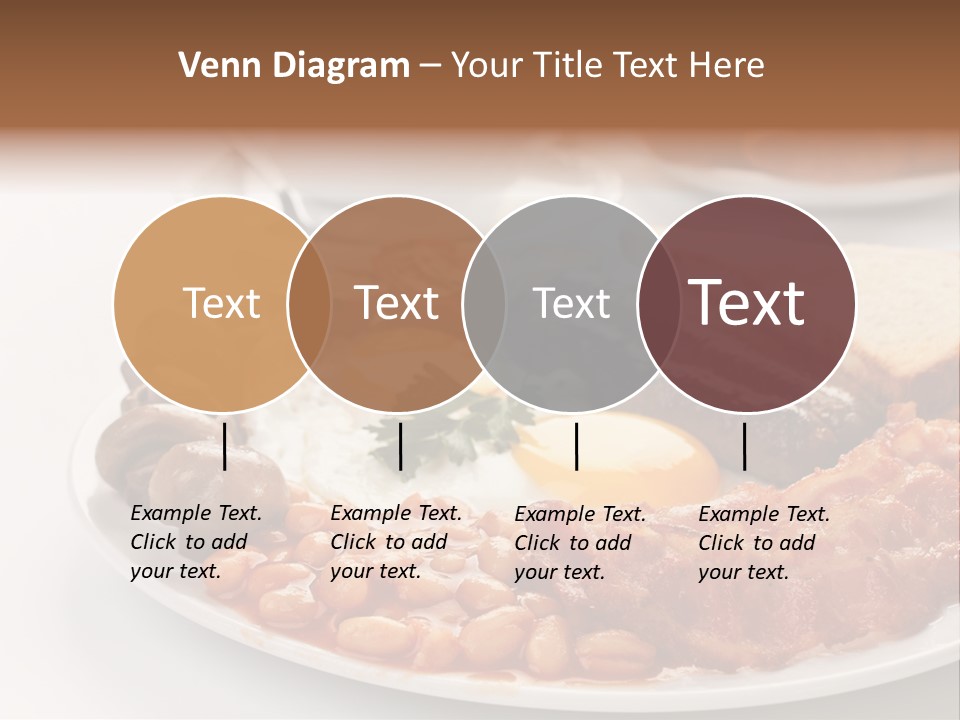 Venn Diagram – Your Title Text Here

Text

Text

Text

Text

Example Text. Click to add your text.

Example Text. Click to add your text.

Example Text. Click to add your text.

Example Text. Click to add your text.